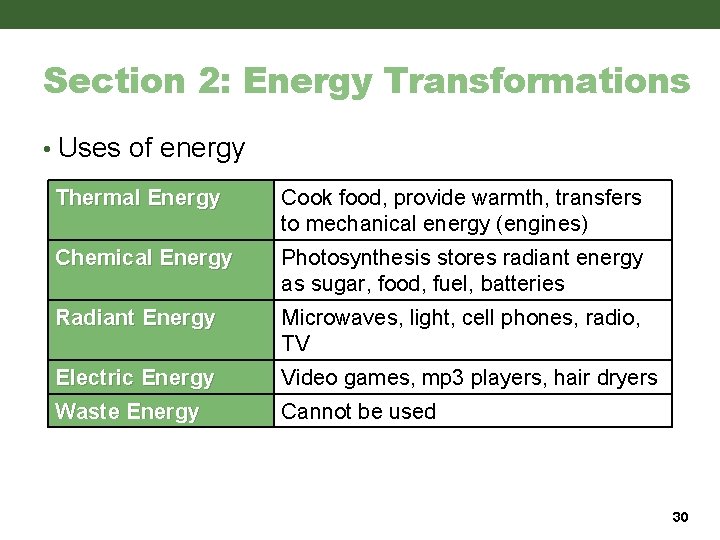 Section 2: Energy Transformations

• Uses of energy

| Thermal Energy | Cook food, provide warmth, transfers to mechanical energy (engines) |
|---|---|
| Chemical Energy | Photosynthesis stores radiant energy as sugar, food, fuel, batteries |
| Radiant Energy | Microwaves, light, cell phones, radio, TV |
| Electric Energy | Video games, mp3 players, hair dryers |
| Waste Energy | Cannot be used |

30